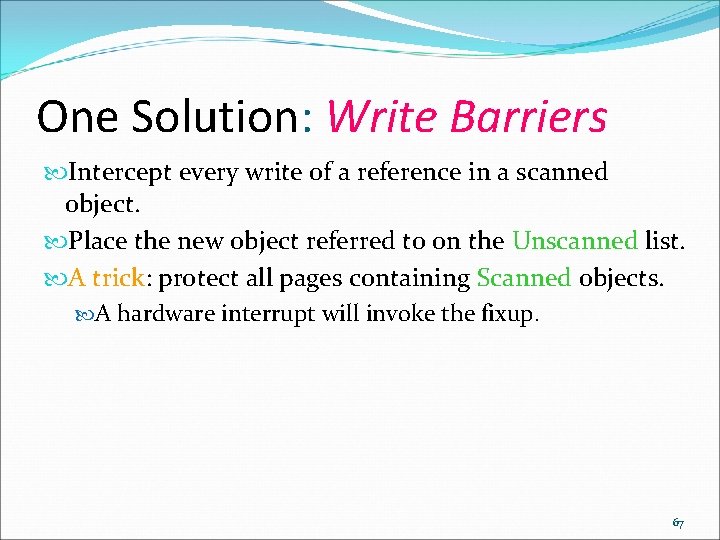 One Solution: Write Barriers

Intercept every write of a reference in a scanned object.

Place the new object referred to on the Unscanned list.

A trick: protect all pages containing Scanned objects.

A hardware interrupt will invoke the fixup.

67